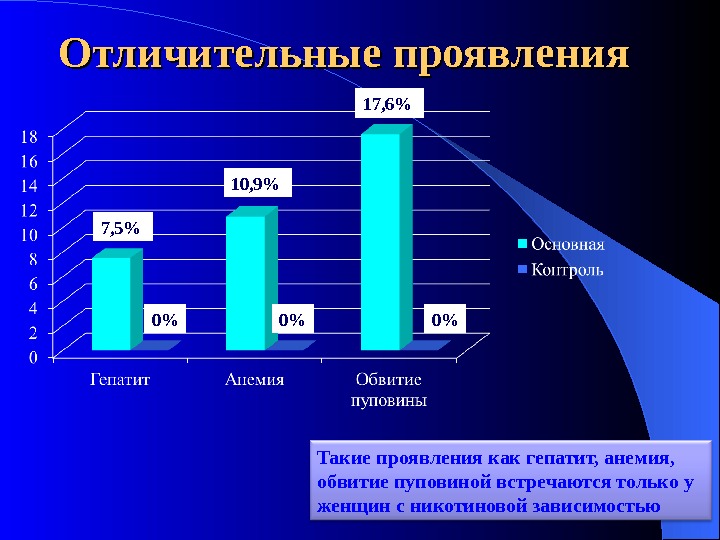 Отличительные проявления

18
16
14
12
10
8
6
4
2
0

7,5%
0%
10,9%
0%
17,6%
0%

Гепатит
Анемия
Обвитие пуповины

Основная
Контроль

Такие проявления как гепатит, анемия, обвитие пуповиной встречаются только у женщин с никотиновой зависимостью